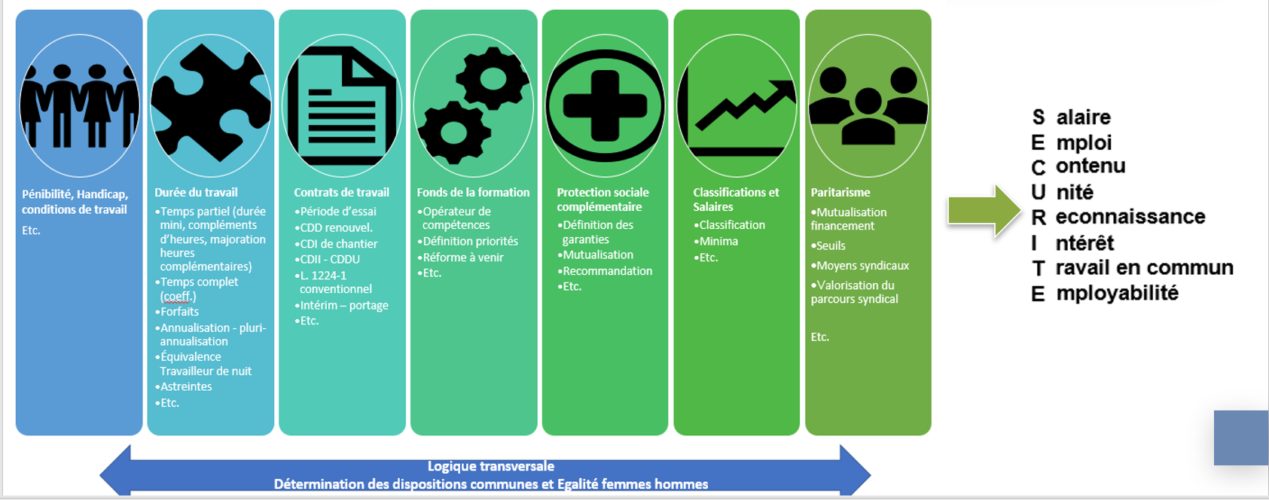 Pénibilité, Handicap, conditions de travail
Etc.

Durée du travail
•Temps partiel (durée mini, compléments d'heures, majoration heures complémentaires)
•Temps complet (coeff.)
•Forfaits
•Annualisation - pluri-annualisation
•Équivalence Travailleur de nuit
•Astreintes
•Etc.

Contrats de travail
•Période d'essai
•CDD renouvel.
•CDI de chantier
•CDII - CDDU
•L. 1224-1 conventionnel
•Intérim – portage
•Etc.

Fonds de la formation
•Opérateur de compétences
•Définition priorités
•Réforme à venir
•Etc.

Protection sociale complémentaire
•Définition des garanties
•Mutualisation
•Recommandation
•Etc.

Classifications et Salaires
•Classification
•Minima
•Etc.

Paritarisme
•Mutualisation financement
•Seuils
•Moyens syndicaux
•Valorisation du parcours syndical
Etc.

S alaire
E mploi
C ontenu
U nité
R econnaissance
I ntérêt
T ravail en commun
E mployabilité

Logique transversale
Détermination des dispositions communes et Egalité femmes hommes